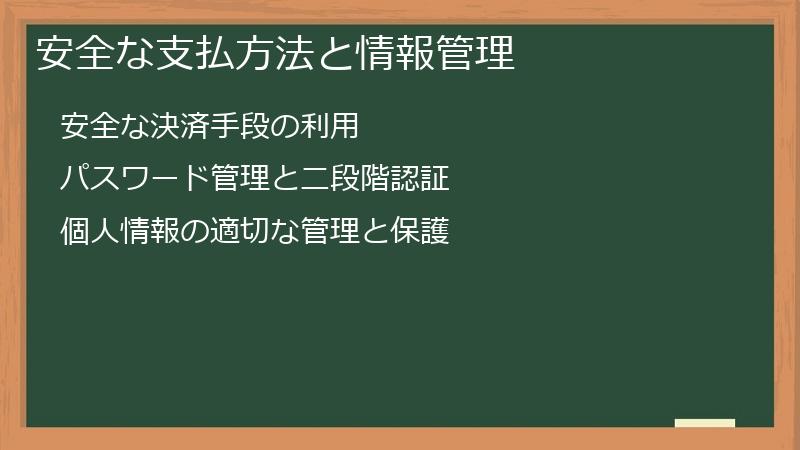 安全な支払方法と情報管理

安全な決済手段の利用

パスワード管理と二段階認証

個人情報の適切な管理と保護